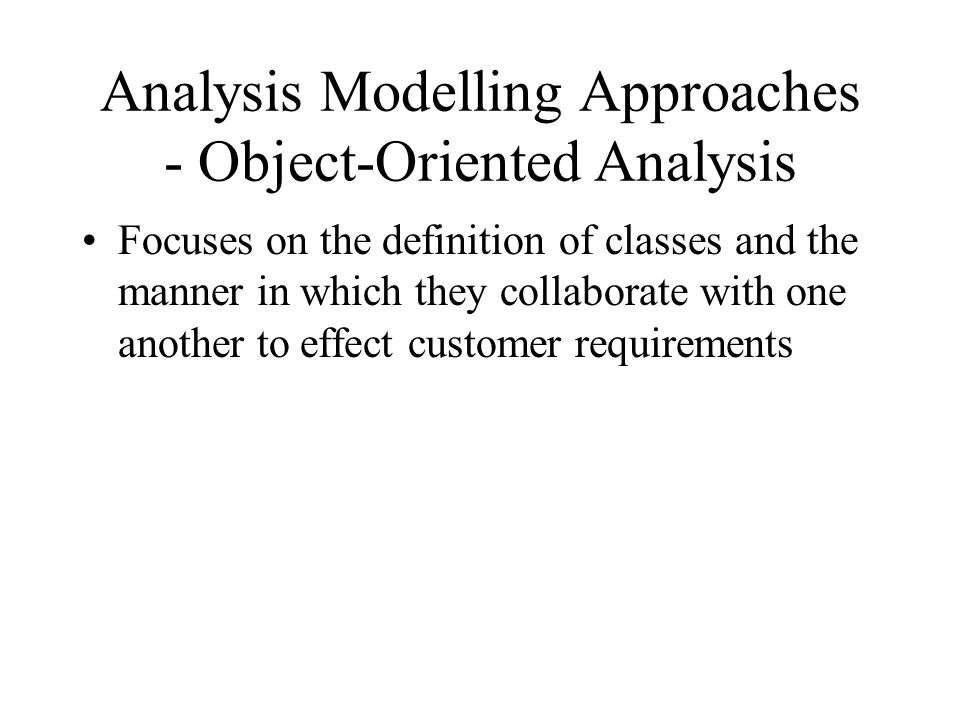 Analysis Modelling Approaches - Object-Oriented Analysis

• Focuses on the definition of classes and the manner in which they collaborate with one another to effect customer requirements